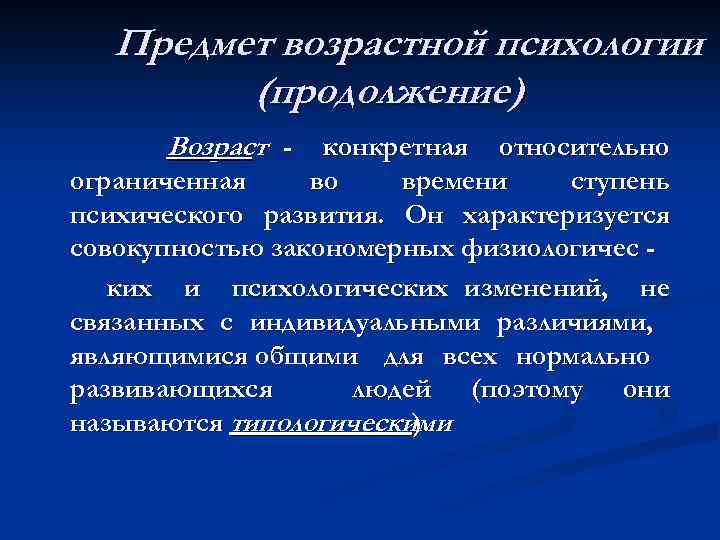 Предмет возрастной психологии (продолжение)

Возраст - конкретная относительно ограниченная во времени ступень психического развития. Он характеризуется совокупностью закономерных физиологичес -

ких и психологических изменений, не связанных с индивидуальными различиями, являющимися общими для всех нормально развивающихся людей (поэтому они называются типологическими)